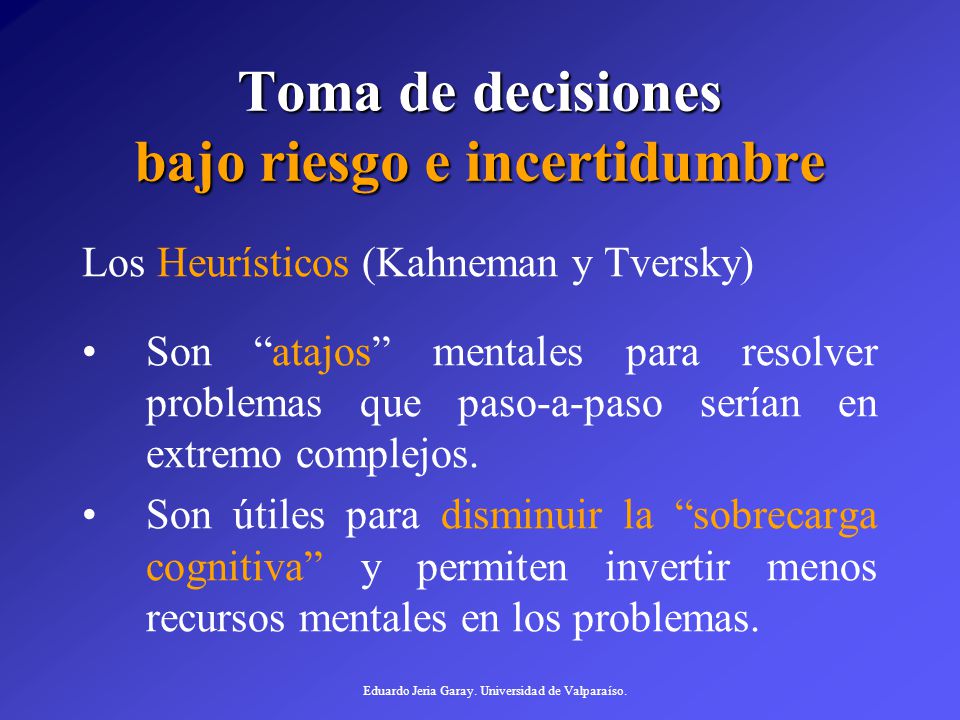 Toma de decisiones
bajo riesgo e incertidumbre

Los Heurísticos (Kahneman y Tversky)

• Son “atajos” mentales para resolver problemas que paso-a-paso serían en extremo complejos.
• Son útiles para disminuir la “sobrecarga cognitiva” y permiten invertir menos recursos mentales en los problemas.

Eduardo Jeria Garay. Universidad de Valparaíso.